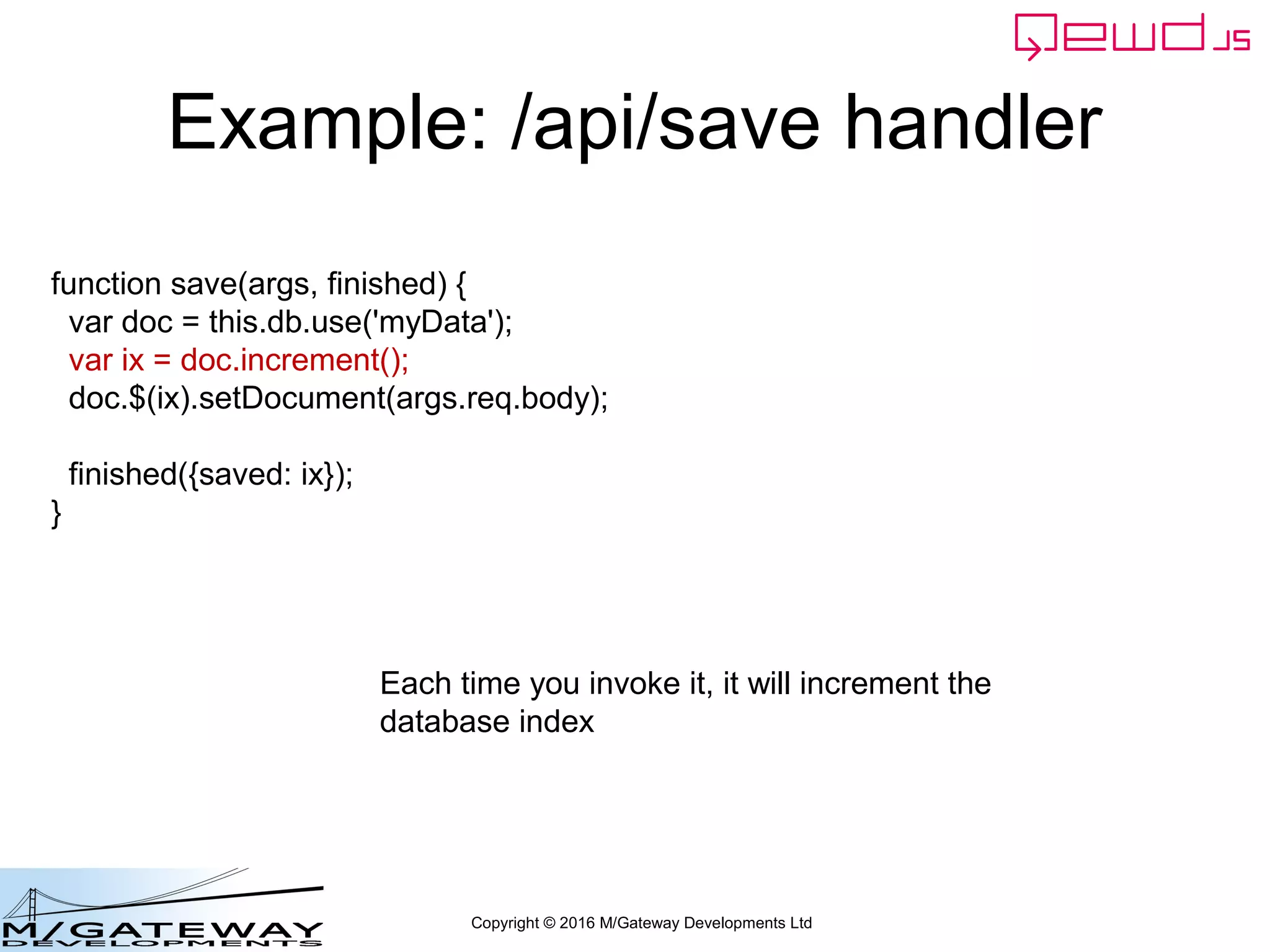 QEWD.JS

Example: /api/save handler

function save(args, finished) {
  var doc = this.db.use('myData');
  var ix = doc.increment();
  doc.$(ix).setDocument(args.req.body);

  finished({saved: ix});
}

Each time you invoke it, it will increment the database index

M/GATEWAY
DEVELOPMENTS

Copyright © 2016 M/Gateway Developments Ltd